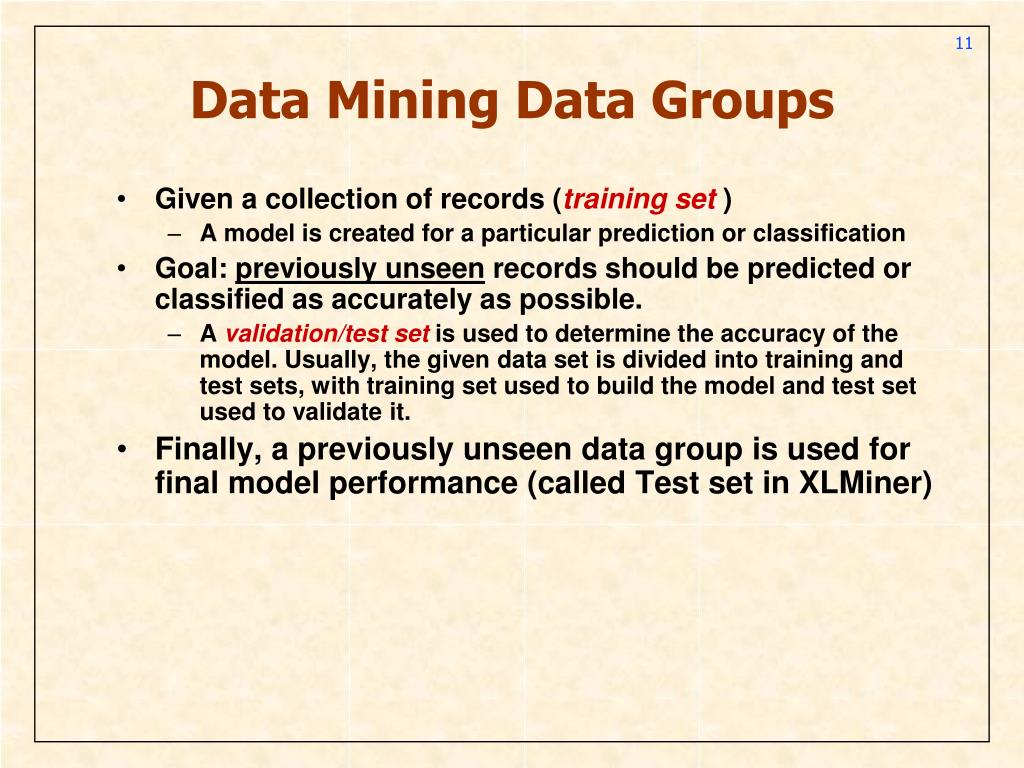 11

Data Mining Data Groups

• Given a collection of records (training set )
– A model is created for a particular prediction or classification
• Goal: previously unseen records should be predicted or classified as accurately as possible.
– A validation/test set is used to determine the accuracy of the model. Usually, the given data set is divided into training and test sets, with training set used to build the model and test set used to validate it.
• Finally, a previously unseen data group is used for final model performance (called Test set in XLMiner)